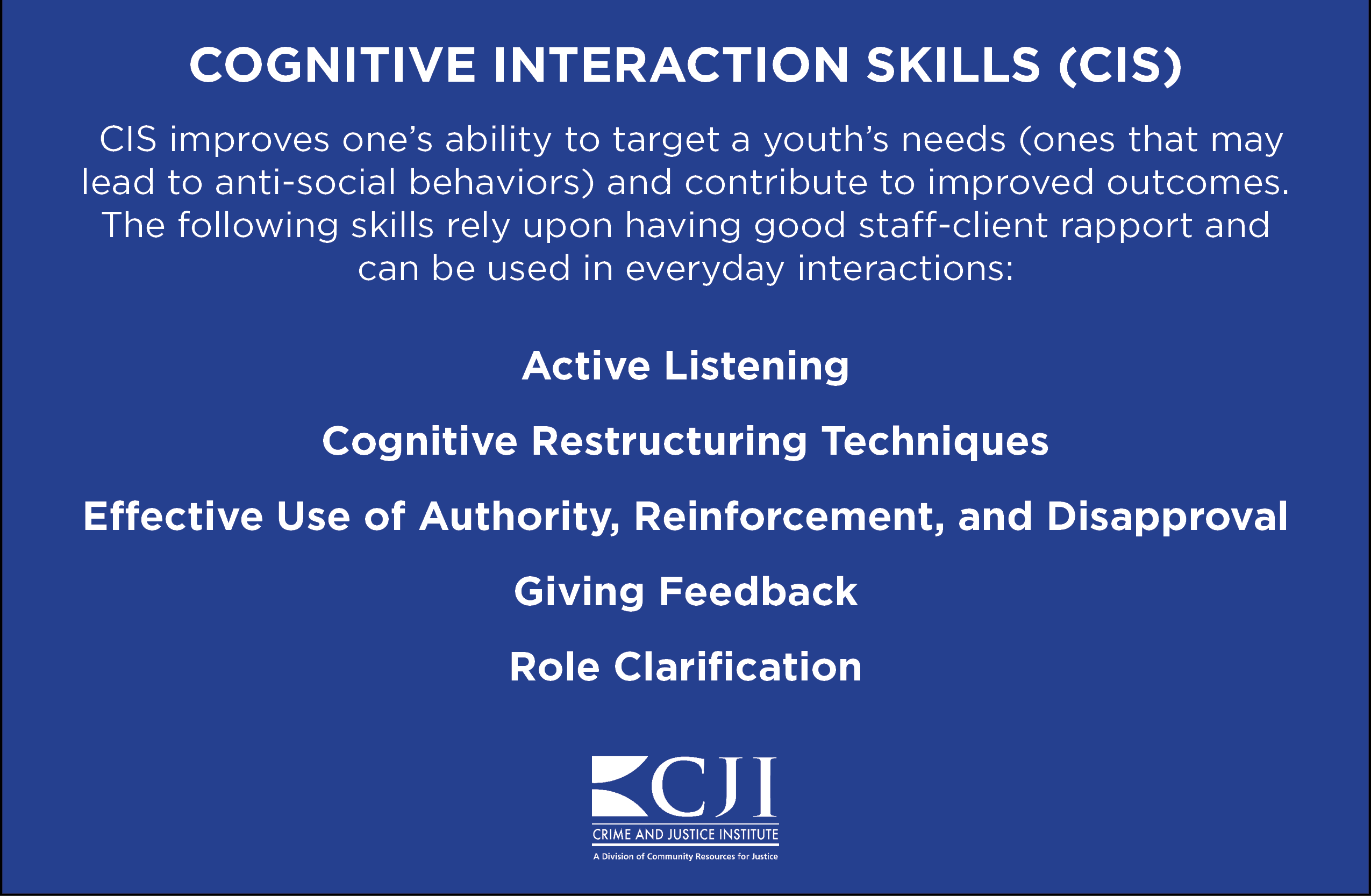 COGNITIVE INTERACTION SKILLS (CIS)

CIS improves one's ability to target a youth's needs (ones that may lead to anti-social behaviors) and contribute to improved outcomes. The following skills rely upon having good staff-client rapport and can be used in everyday interactions:

Active Listening

Cognitive Restructuring Techniques

Effective Use of Authority, Reinforcement, and Disapproval

Giving Feedback

Role Clarification

CJI
CRIME AND JUSTICE INSTITUTE
A Division of Community Resources for Justice